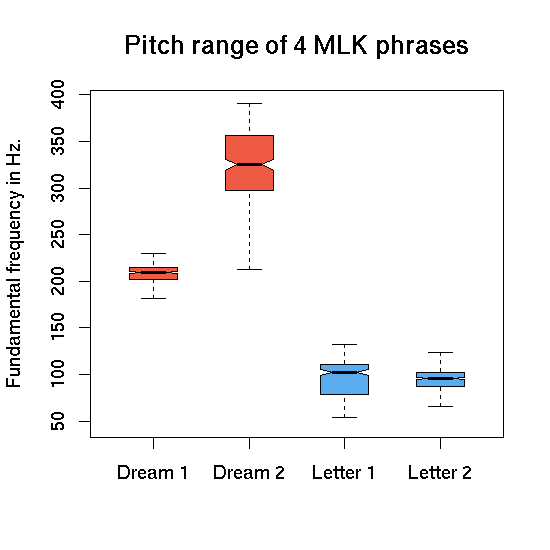 Pitch range of 4 MLK phrases

Fundamental frequency in Hz.

400
350
300
250
200
150
100
50

Dream 1
Dream 2
Letter 1
Letter 2